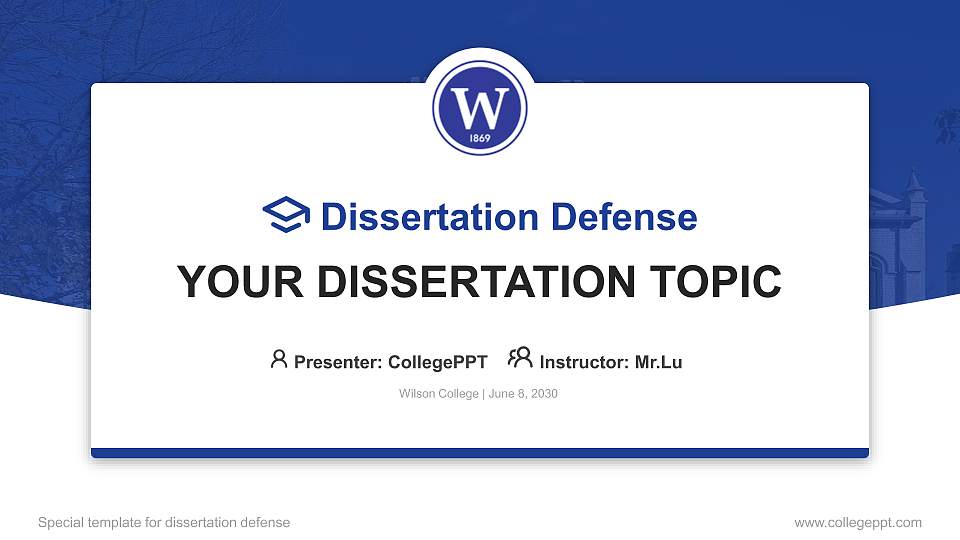 W
1869

Dissertation Defense

YOUR DISSERTATION TOPIC

Presenter: CollegePPT Instructor: Mr.Lu

Wilson College | June 8, 2030

Special template for dissertation defense

www.collegeppt.com